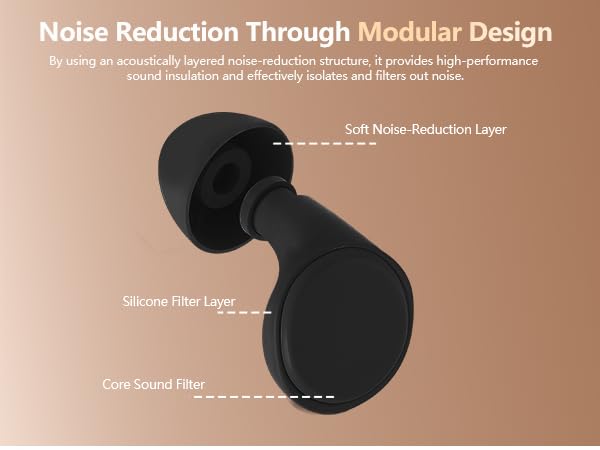 Noise Reduction Through Modular Design

By using an acoustically layered noise-reduction structure, it provides high-performance sound insulation and effectively isolates and filters out noise.

Soft Noise-Reduction Layer

Silicone Filter Layer

Core Sound Filter